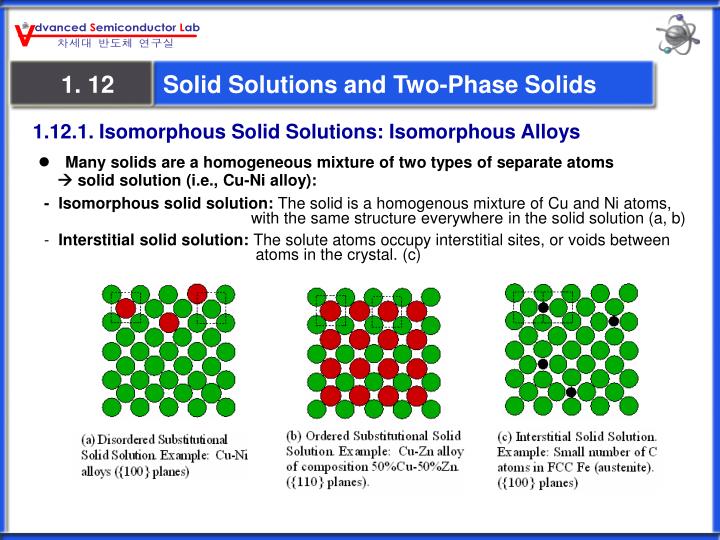 Advanced Semiconductor Lab
차세대 반도체 연구실

1. 12

Solid Solutions and Two-Phase Solids

1.12.1. Isomorphous Solid Solutions: Isomorphous Alloys

● Many solids are a homogeneous mixture of two types of separate atoms → solid solution (i.e., Cu-Ni alloy):

- Isomorphous solid solution: The solid is a homogenous mixture of Cu and Ni atoms, with the same structure everywhere in the solid solution (a, b)

- Interstitial solid solution: The solute atoms occupy interstitial sites, or voids between atoms in the crystal. (c)

(a) Disordered Substitutional Solid Solution. Example: Cu-Ni alloys ({100} planes)

(b) Ordered Substitutional Solid Solution. Example: Cu-Zn alloy of composition 50%Cu-50%Zn. ({110} planes).

(c) Interstitial Solid Solution. Example: Small number of C atoms in FCC Fe (austenite). ({100} planes)